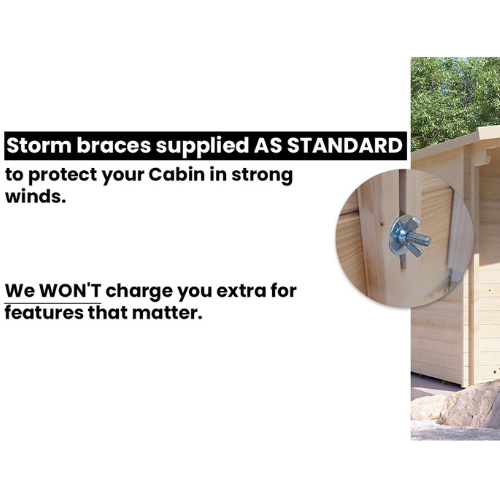 Storm braces supplied AS STANDARD to protect your Cabin in strong winds.

We WON'T charge you extra for features that matter.